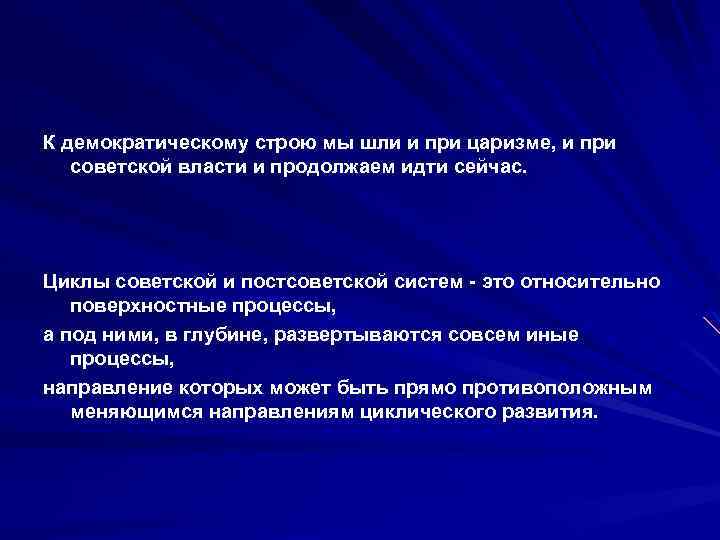 К демократическому строю мы шли и при царизме, и при советской власти и продолжаем идти сейчас.

Циклы советской и постсоветской систем - это относительно поверхностные процессы,

а под ними, в глубине, развертываются совсем иные процессы,

направление которых может быть прямо противоположным меняющимся направлениям циклического развития.